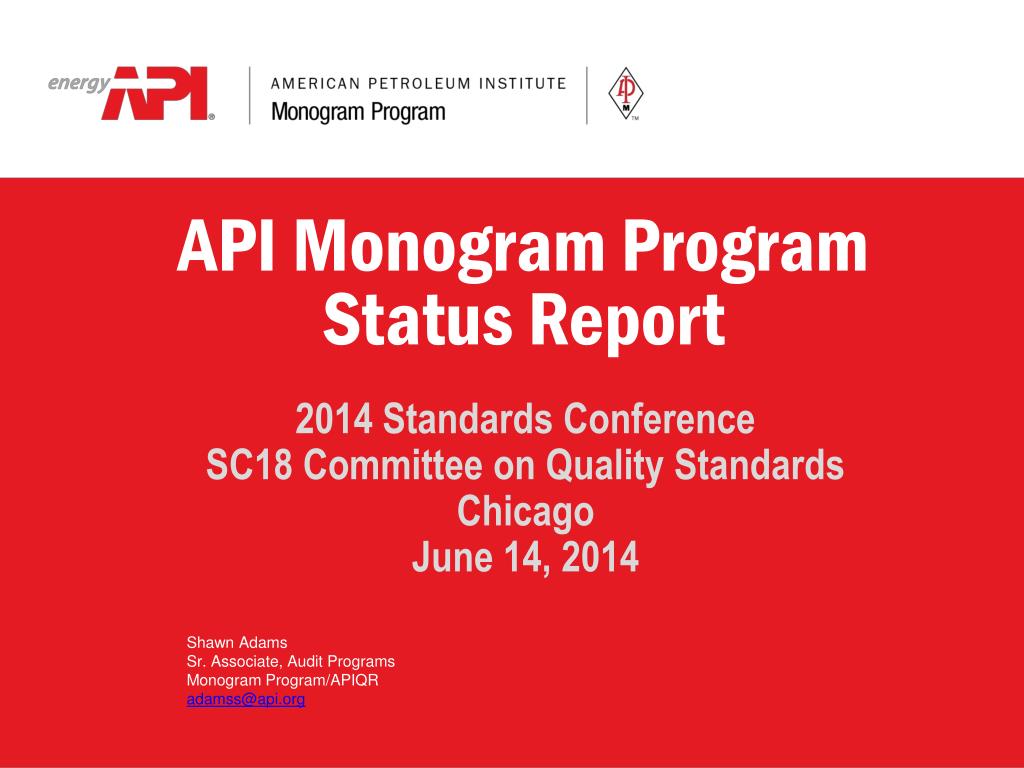 energy API®

AMERICAN PETROLEUM INSTITUTE
Monogram Program

API
M
™

API Monogram Program
Status Report

2014 Standards Conference
SC18 Committee on Quality Standards
Chicago
June 14, 2014

Shawn Adams
Sr. Associate, Audit Programs
Monogram Program/APIQR
adamss@api.org